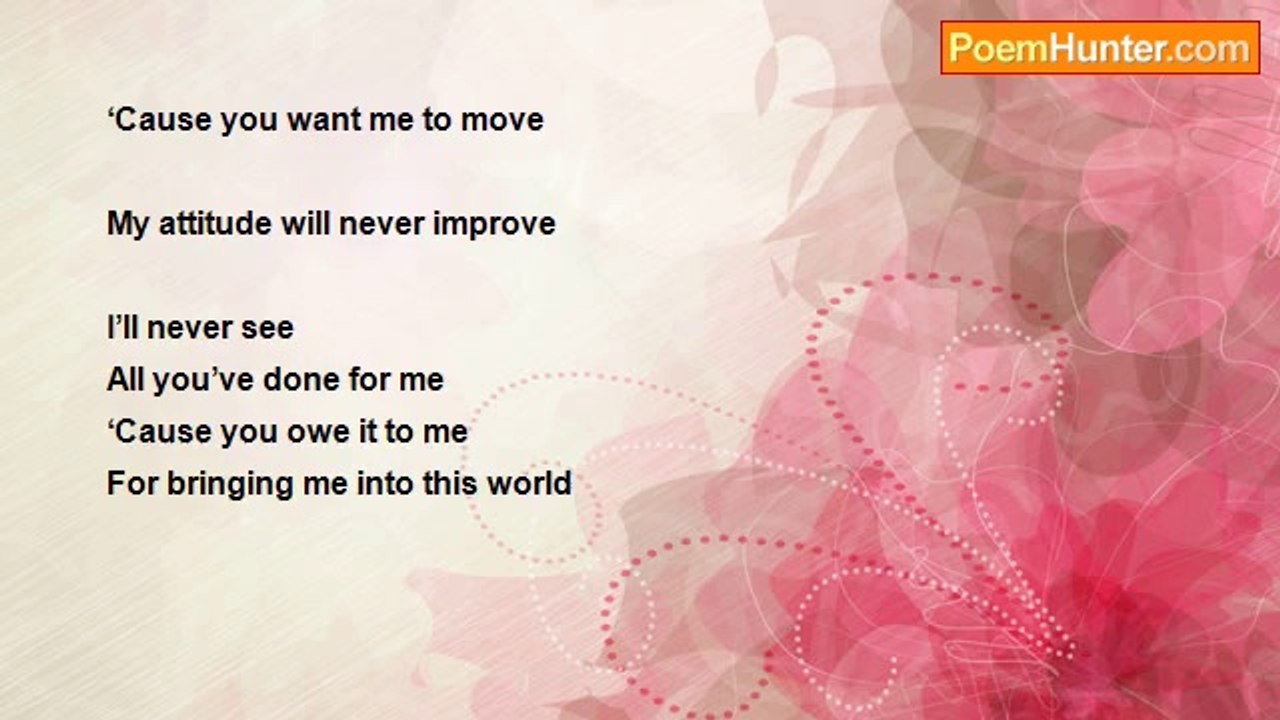 PoemHunter.com

‘Cause you want me to move

My attitude will never improve

I’ll never see
All you’ve done for me
‘Cause you owe it to me
For bringing me into this world